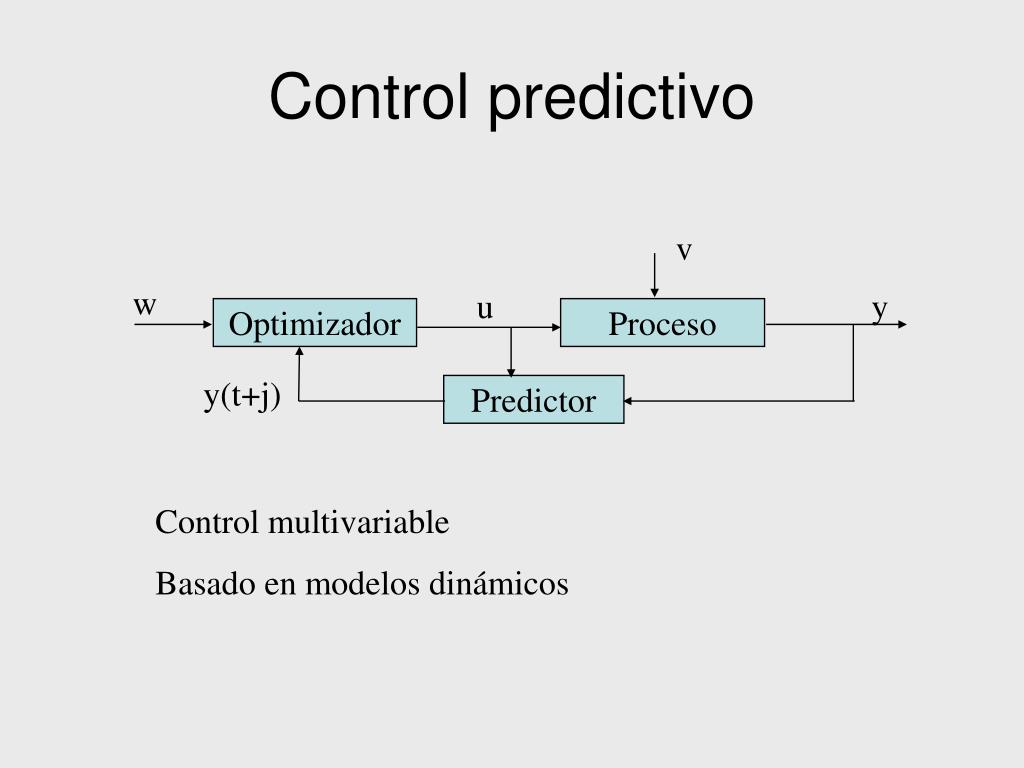 Control predictivo

v

w

Optimizador

u

Proceso

y

y(t+j)

Predictor

Control multivariable

Basado en modelos dinámicos